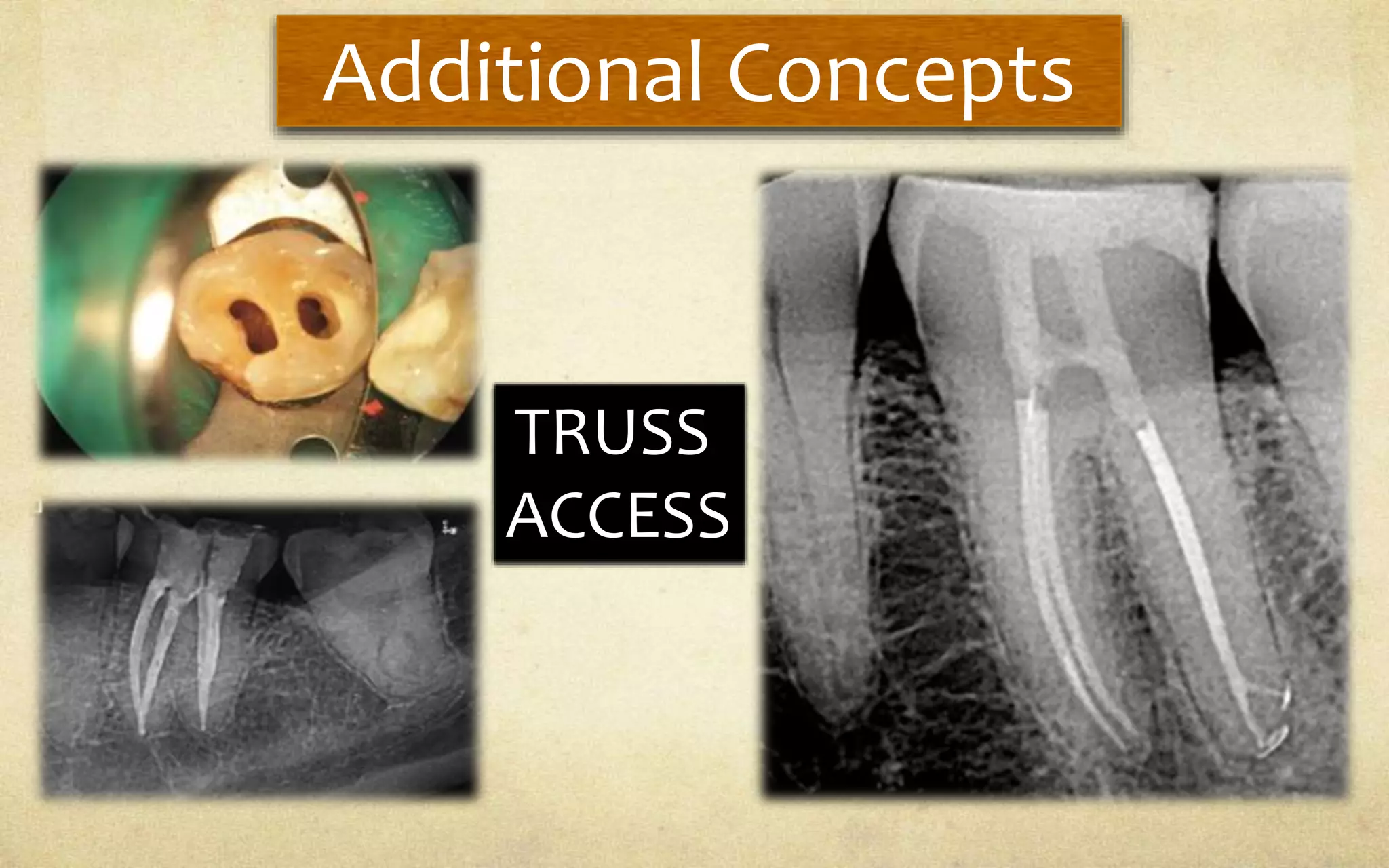 Additional Concepts

TRUSS ACCESS